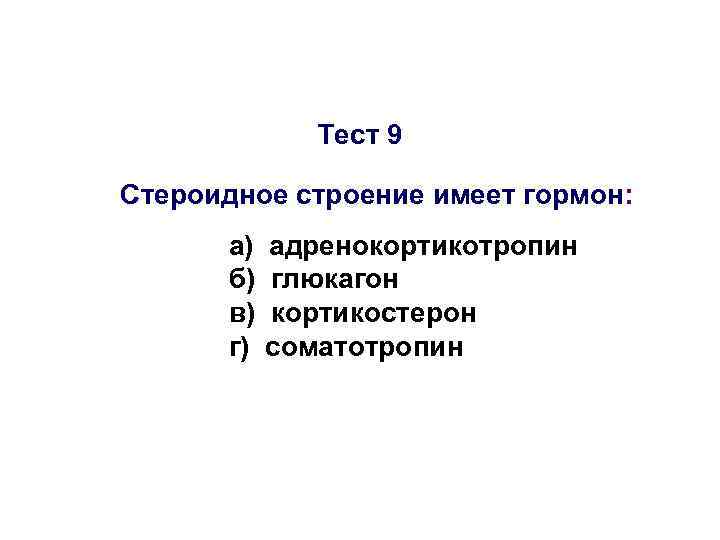 Тест 9

Стероидное строение имеет гормон:

а) адренокортикотропин
б) глюкагон
в) кортикостерон
г) соматотропин